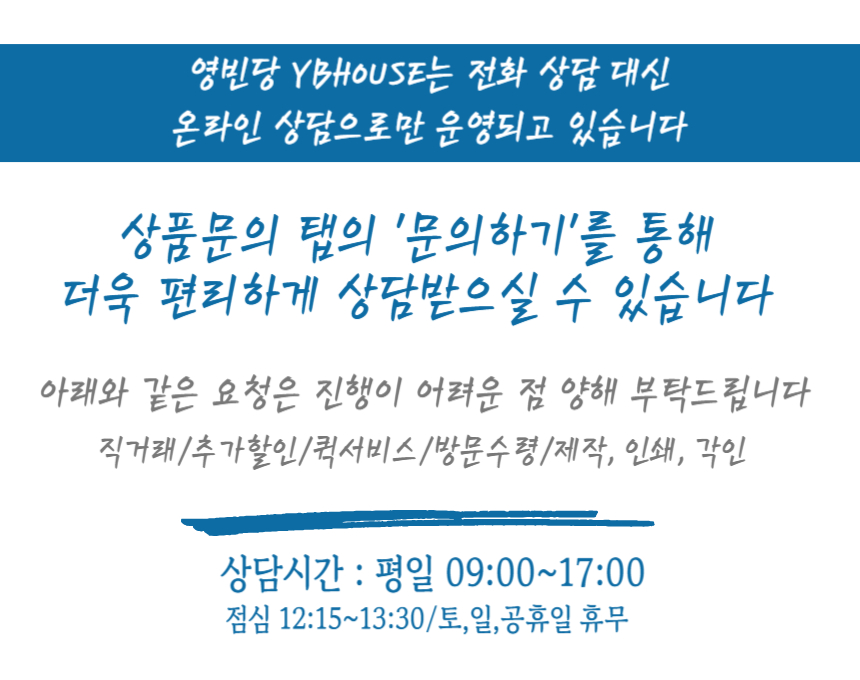 영빈당 YBHOUSE는 전화 상담 대신
온라인 상담으로만 운영되고 있습니다

상품문의 탭의 '문의하기'를 통해
더욱 편리하게 상담받으실 수 있습니다

아래와 같은 요청은 진행이 어려운 점 양해 부탁드립니다
직거래/추가할인/퀵서비스/방문수령/제작, 인쇄, 각인

상담시간 : 평일 09:00~17:00
점심 12:15~13:30/토,일,공휴일 휴무